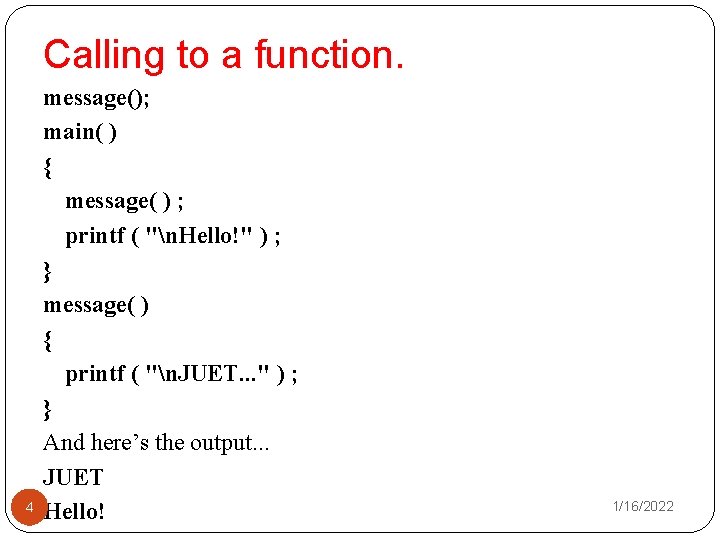 Calling to a function.

message();
main( )
{
message( ) ;
printf ( "\nHello!" ) ;
}
message( )
{
printf ( "\nJUET..." ) ;
}
And here’s the output...
JUET
Hello!

4

1/16/2022